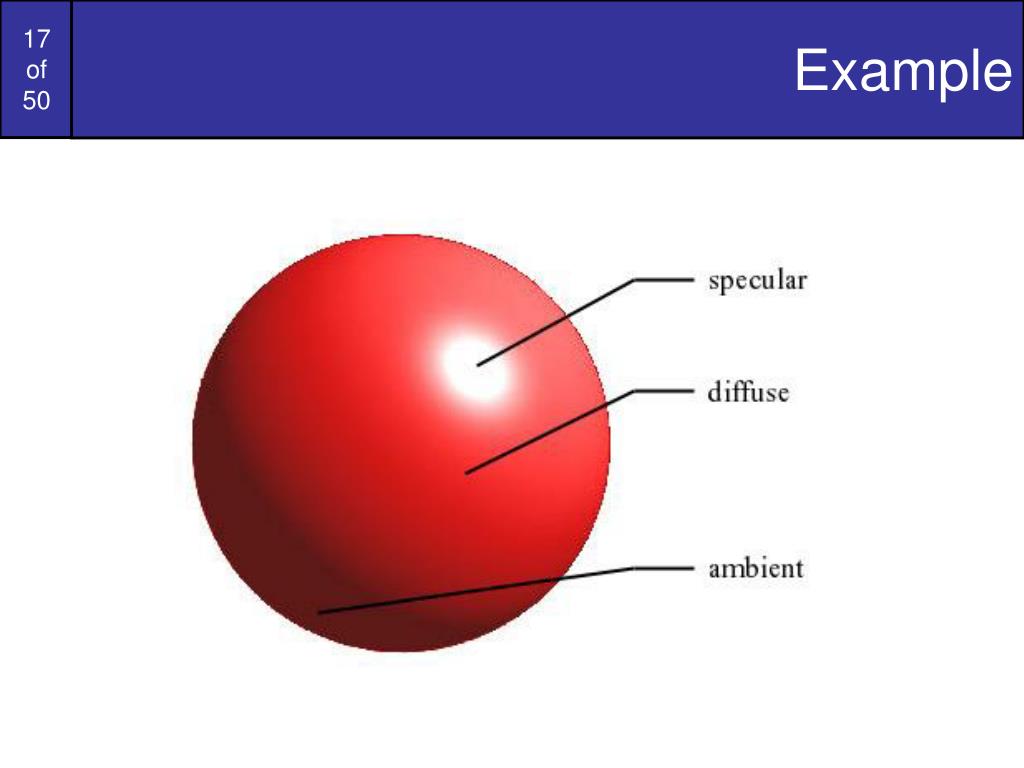 17
of
50

Example

specular

diffuse

ambient